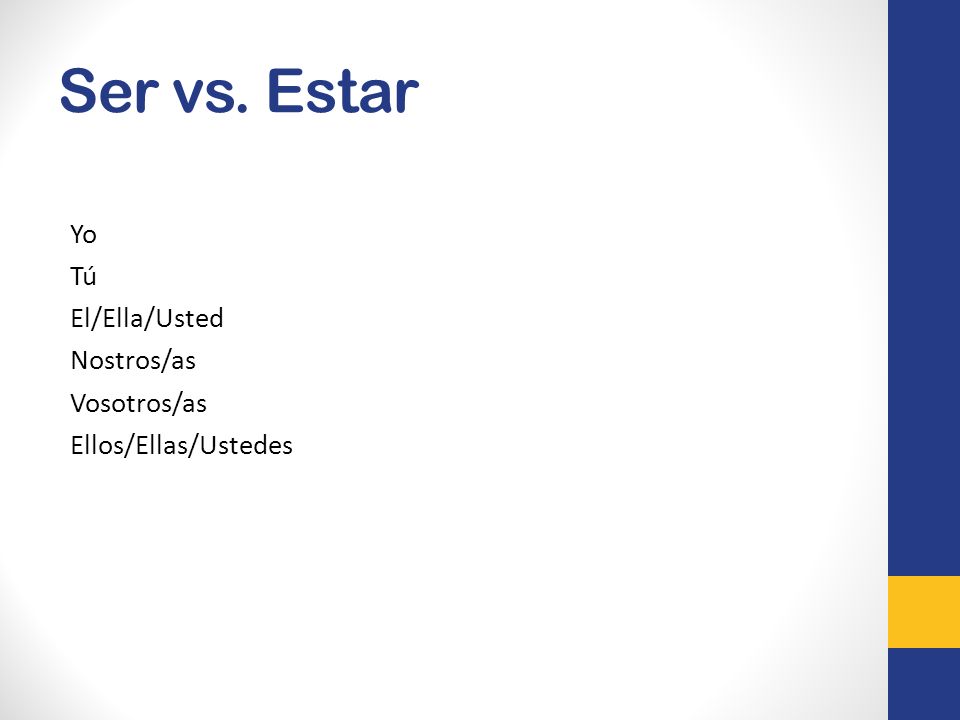 Ser vs. Estar

Yo
Tú
El/Ella/Usted
Nostros/as
Vosotros/as
Ellos/Ellas/Ustedes